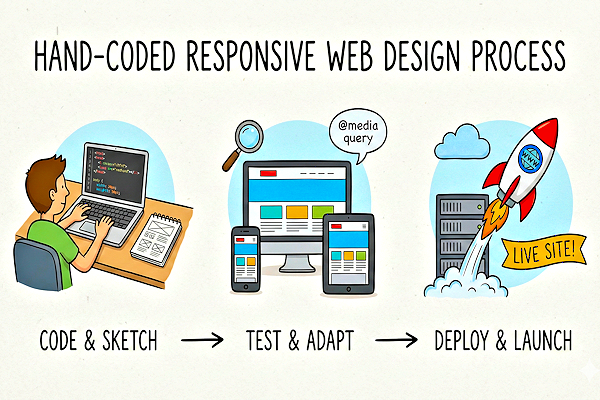 HAND-CODED RESPONSIVE WEB DESIGN PROCESS

@media query

WWW

LIVE SITE!

CODE & SKETCH → TEST & ADAPT → DEPLOY & LAUNCH